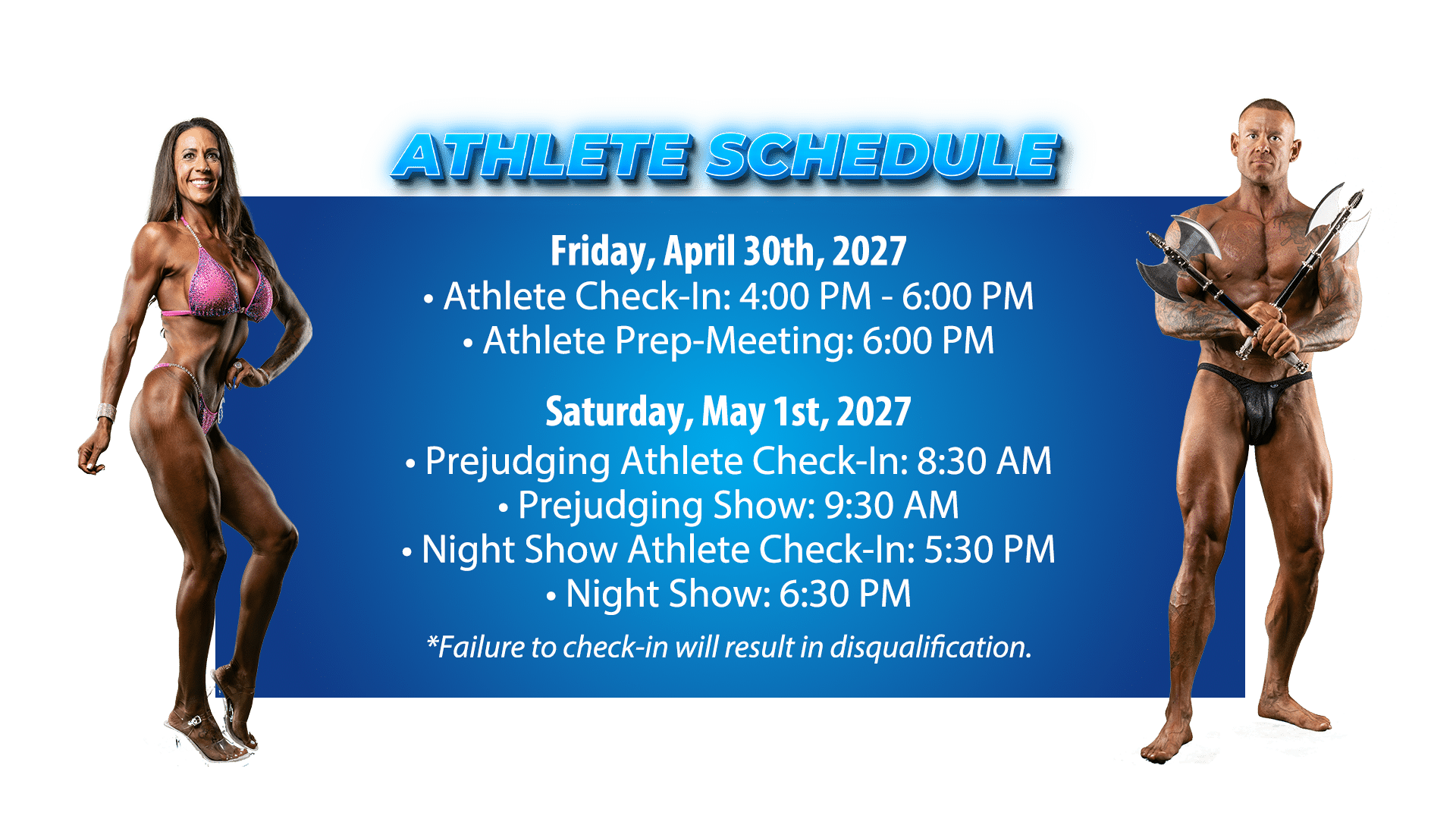 ATHLETE SCHEDULE

Friday, April 30th, 2027
• Athlete Check-In: 4:00 PM - 6:00 PM
• Athlete Prep-Meeting: 6:00 PM

Saturday, May 1st, 2027
• Prejudging Athlete Check-In: 8:30 AM
• Prejudging Show: 9:30 AM
• Night Show Athlete Check-In: 5:30 PM
• Night Show: 6:30 PM

*Failure to check-in will result in disqualification.